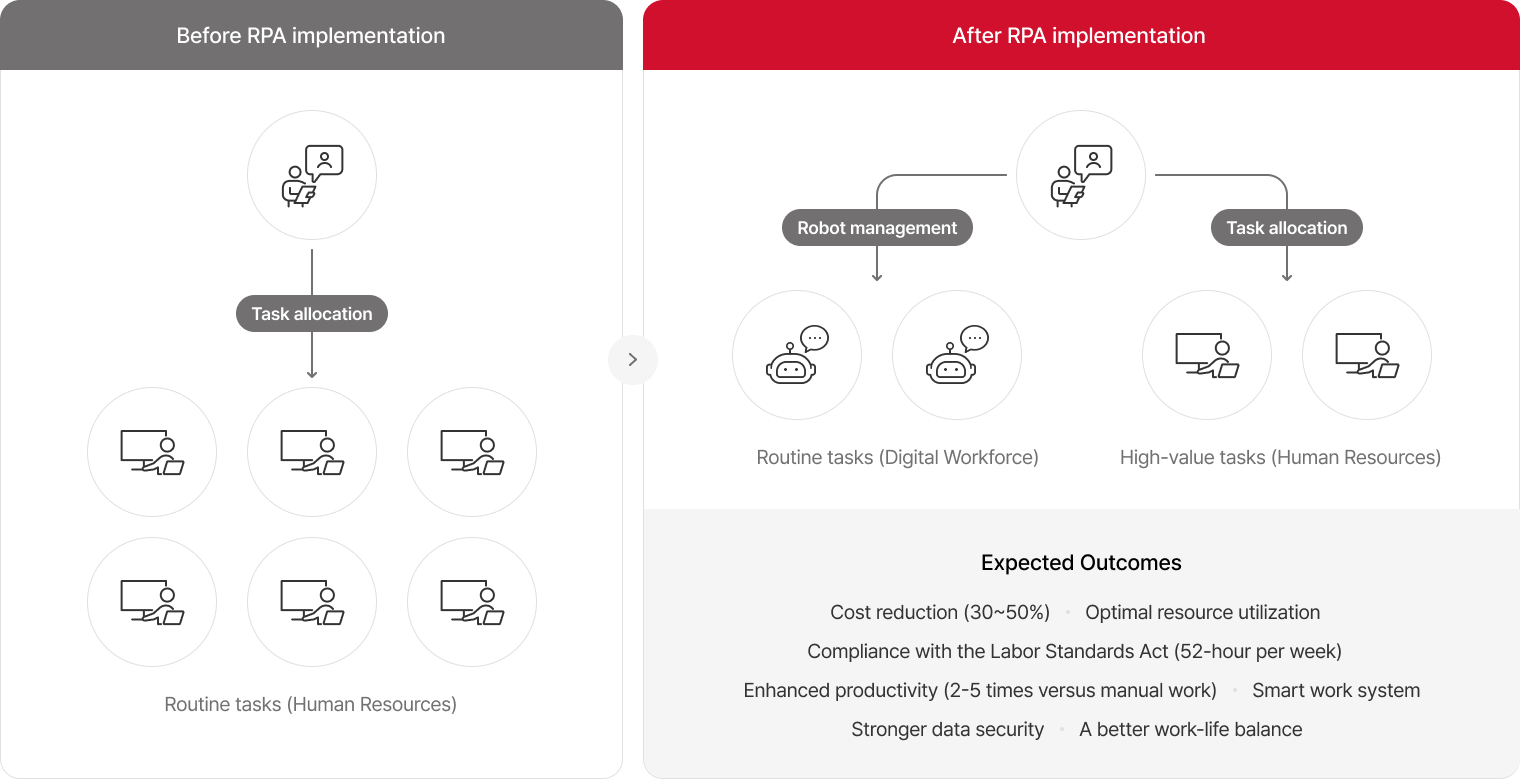 Before RPA implementation

Task allocation

Routine tasks (Human Resources)

After RPA implementation

Robot management

Task allocation

Routine tasks (Digital Workforce)

High-value tasks (Human Resources)

Expected Outcomes

Cost reduction (30~50%) · Optimal resource utilization

Compliance with the Labor Standards Act (52-hour per week)

Enhanced productivity (2-5 times versus manual work) · Smart work system

Stronger data security · A better work-life balance